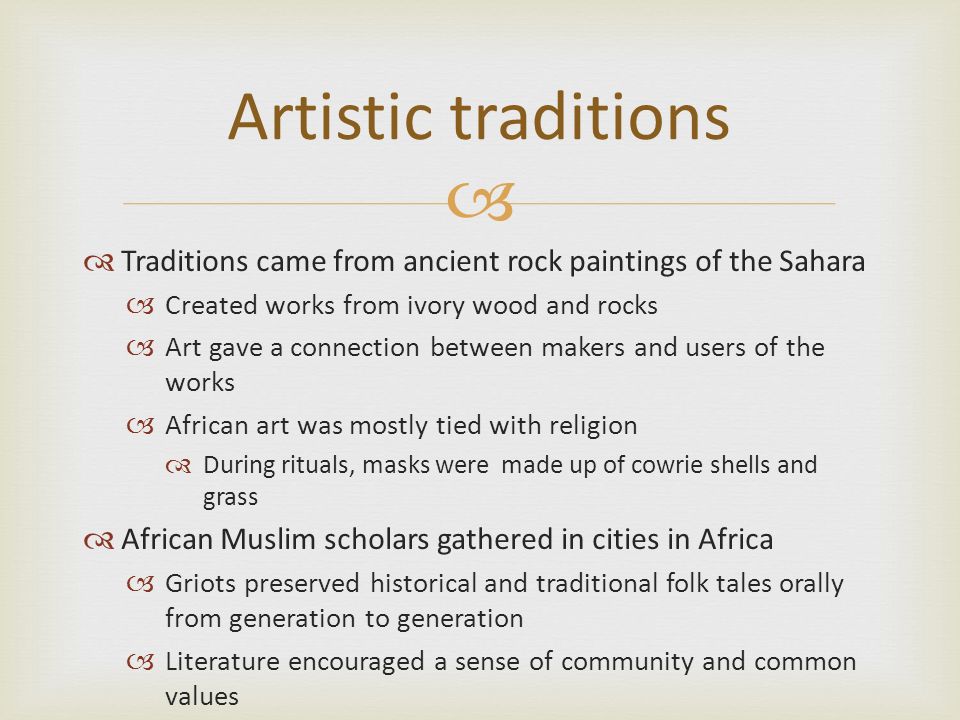 Artistic traditions

Traditions came from ancient rock paintings of the Sahara

Created works from ivory wood and rocks

Art gave a connection between makers and users of the works

African art was mostly tied with religion

During rituals, masks were made up of cowrie shells and grass

African Muslim scholars gathered in cities in Africa

Griots preserved historical and traditional folk tales orally from generation to generation

Literature encouraged a sense of community and common values